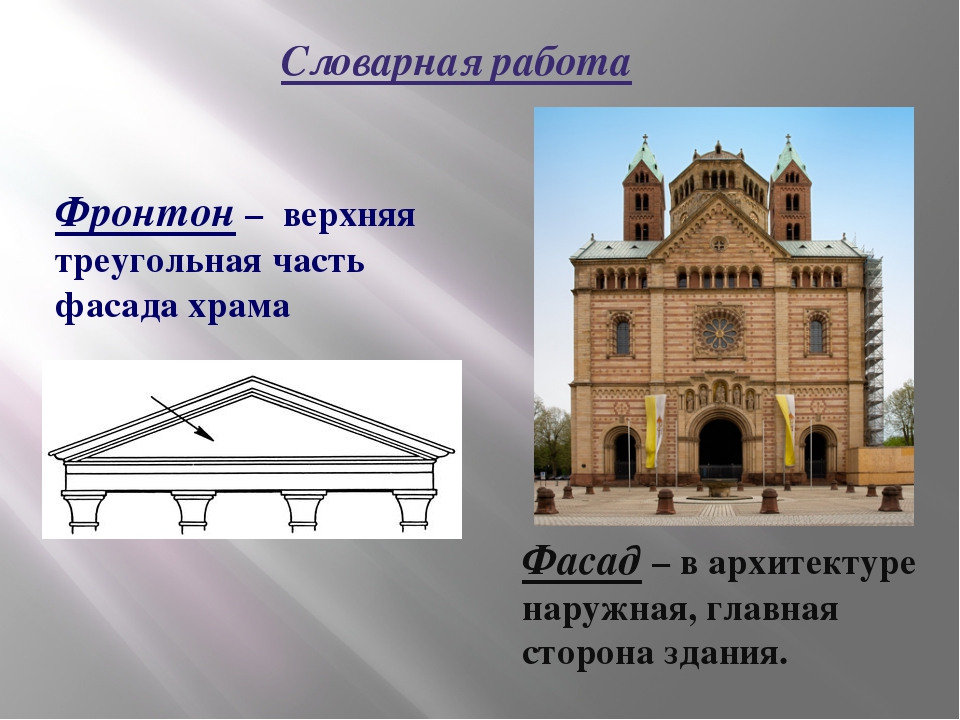 Словарная работа

Фронтон – верхняя треугольная часть фасада храма

Фасад – в архитектуре наружная, главная сторона здания.